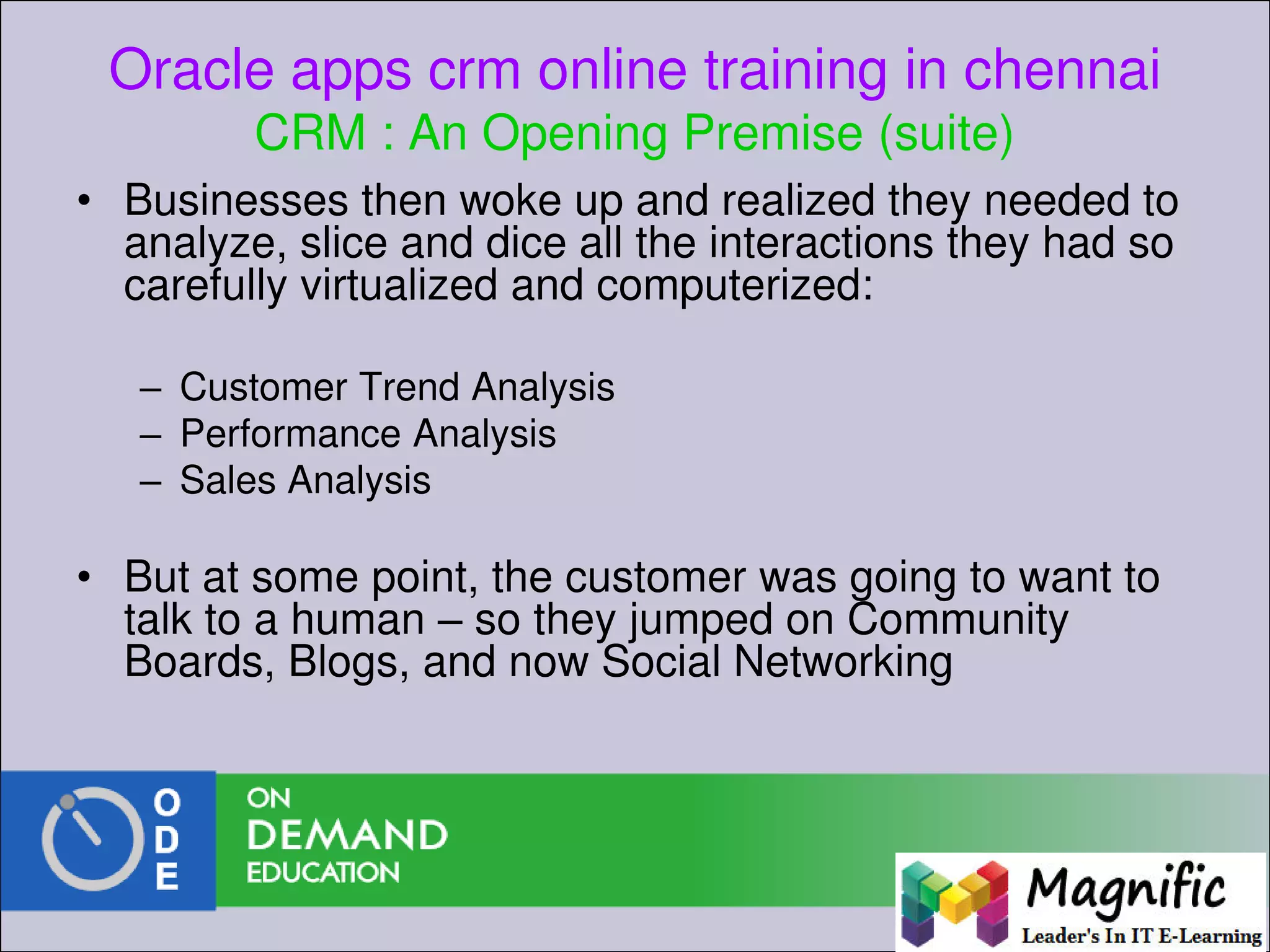 Oracle apps crm online training in chennai
CRM : An Opening Premise (suite)

• Businesses then woke up and realized they needed to analyze, slice and dice all the interactions they had so carefully virtualized and computerized:

– Customer Trend Analysis
– Performance Analysis
– Sales Analysis

• But at some point, the customer was going to want to talk to a human – so they jumped on Community Boards, Blogs, and now Social Networking

O
D
E

ON
DEMAND
EDUCATION

Magnific
Leader's In IT E-Learning